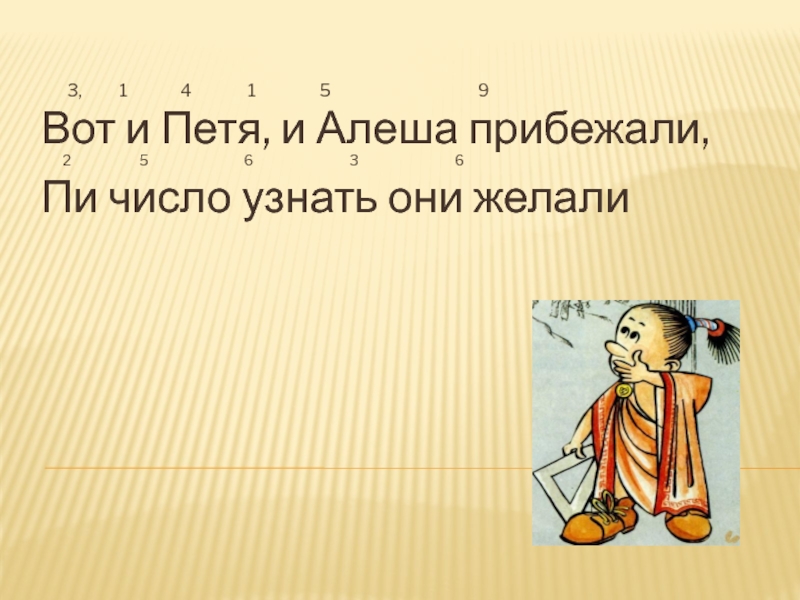 3, 1 4 1 5 9
Вот и Петя, и Алеша прибежали,
2 5 6 3 6
Пи число узнать они желали